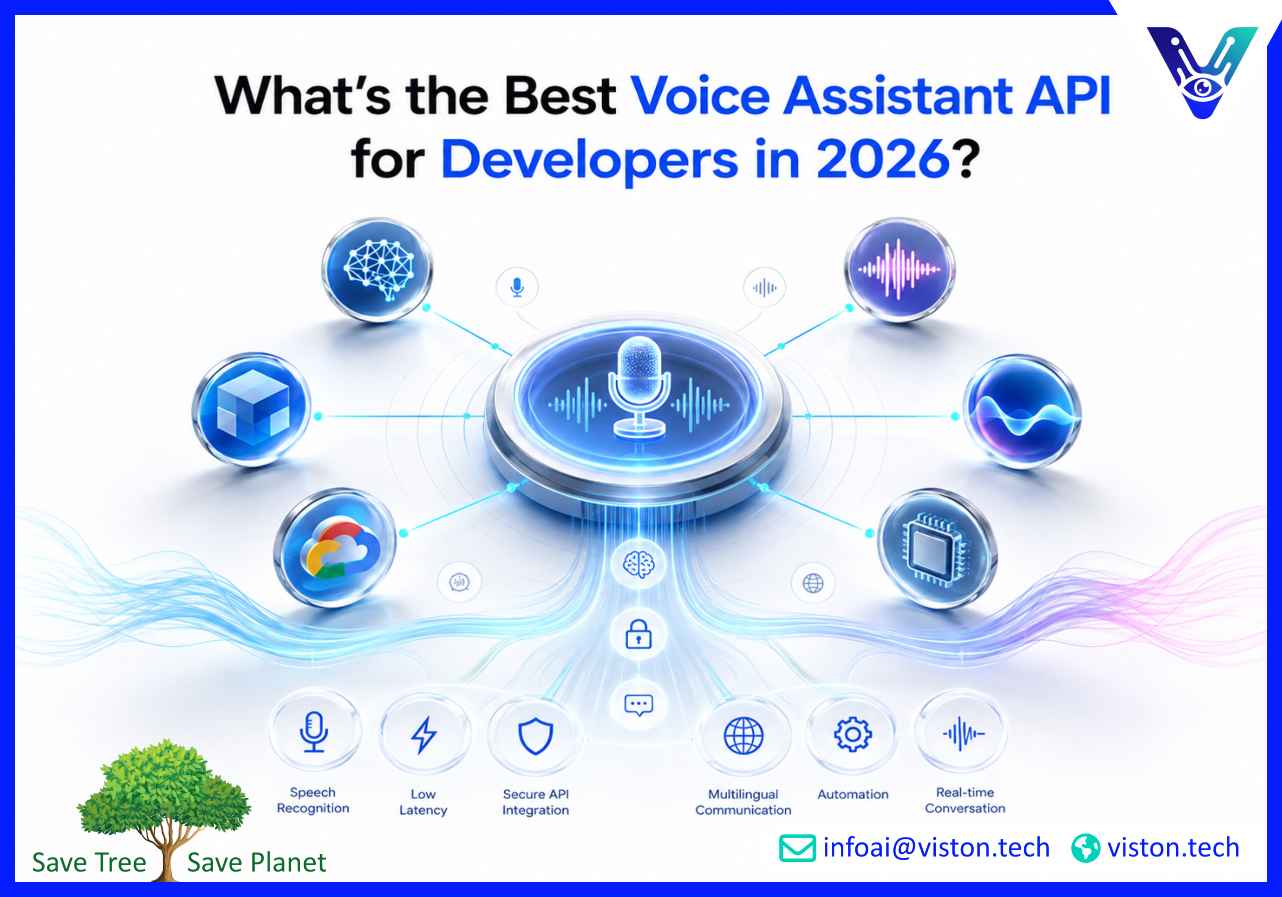 What's the Best Voice Assistant API for Developers in 2026?

Speech Recognition

Low Latency

Secure API Integration

Multilingual Communication

Automation

Real-time Conversation

Save Tree Save Planet

infoai@viston.tech viston.tech